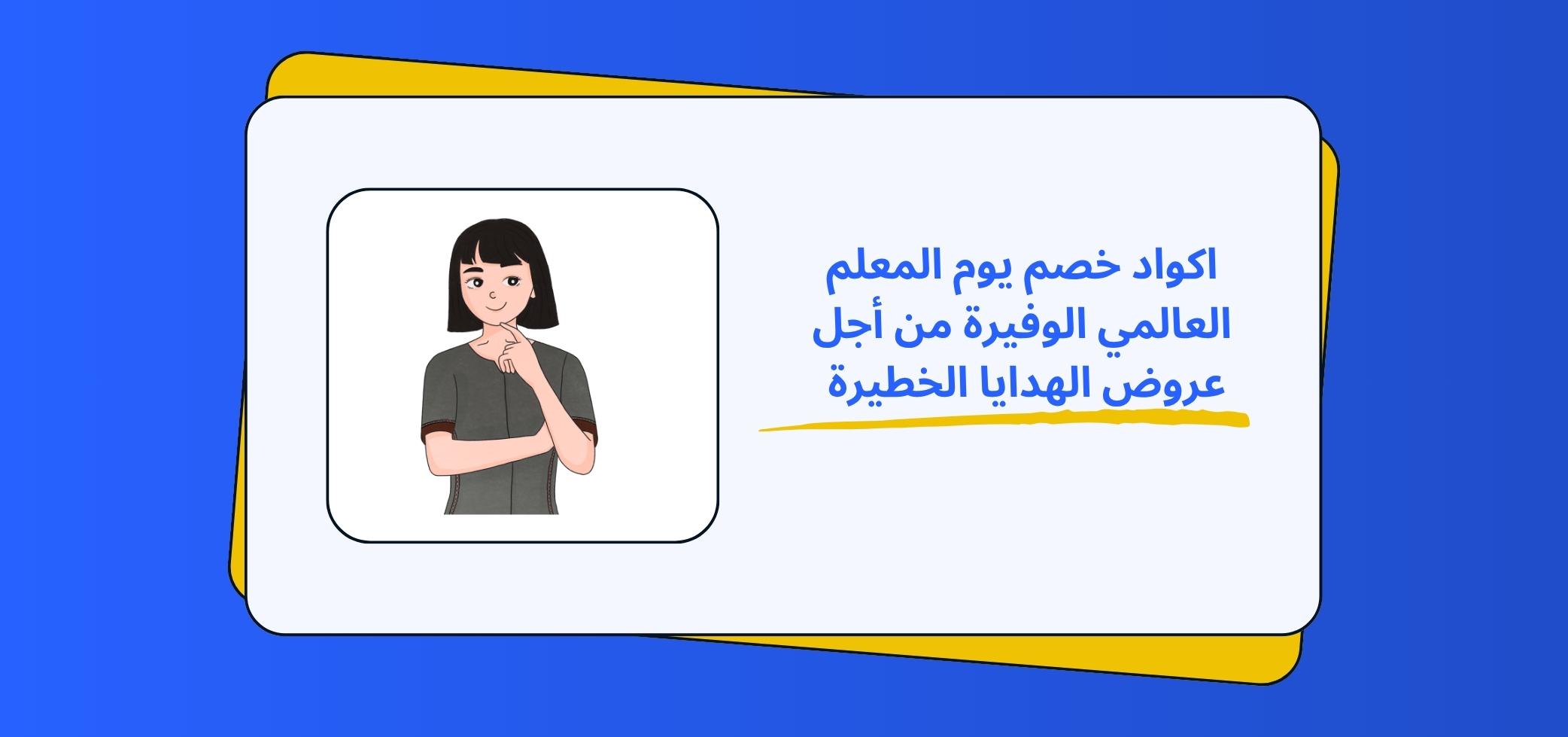 اكواد خصم يوم المعلم العالمي الوفيرة من أجل عروض الهدايا الخطيرة